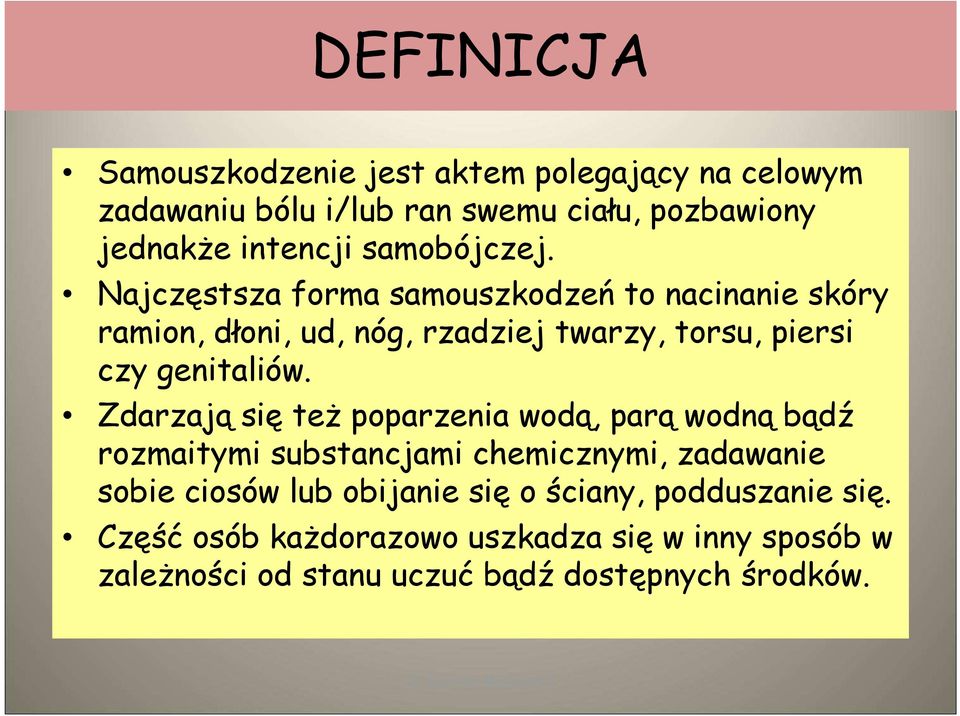 DEFINICJA

• Samouszkodzenie jest aktem polegający na celowym zadawaniu bólu i/lub ran swemu ciału, pozbawiony jednakże intencji samobójczej.

• Najczęstsza forma samouszkodzeń to nacinanie skóry ramion, dłoni, ud, nóg, rzadziej twarzy, torsu, piersi czy genitaliów.

• Zdarzają się też poparzenia wodą, parą wodną bądź rozmaitymi substancjami chemicznymi, zadawanie sobie ciosów lub obijanie się o ściany, podduszanie się.

• Część osób każdorazowo uszkadza się w inny sposób w zależności od stanu uczuć bądź dostępnych środków.